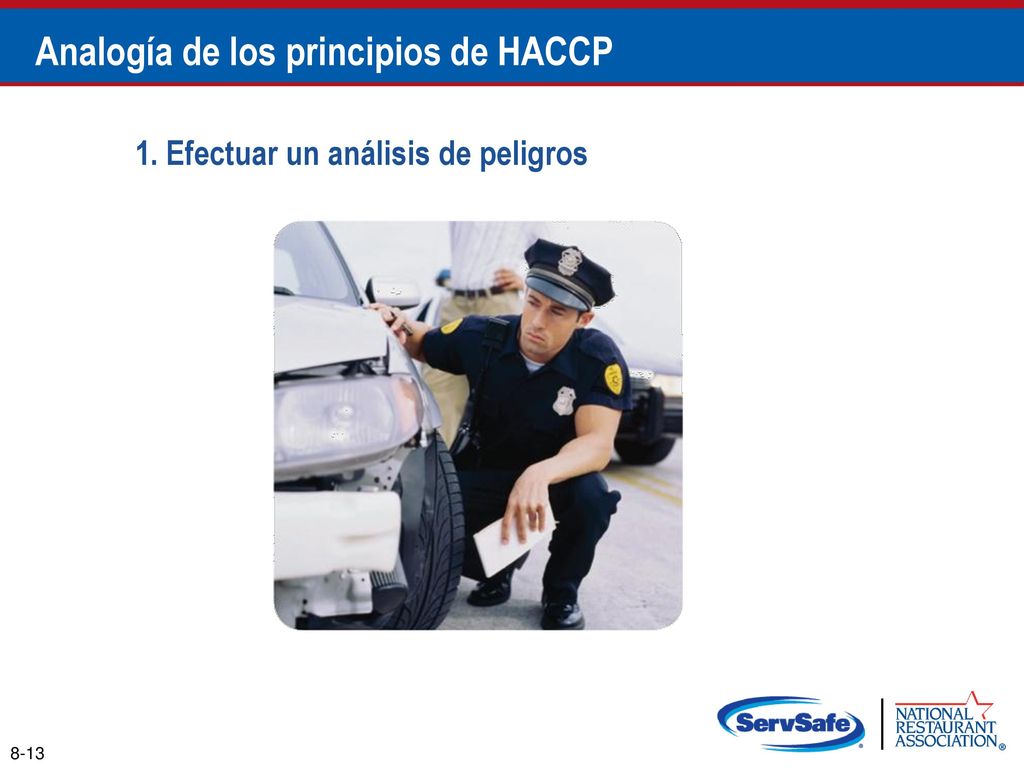 Analogía de los principios de HACCP

1. Efectuar un análisis de peligros

8-13

ServSafe®

NATIONAL RESTAURANT ASSOCIATION®